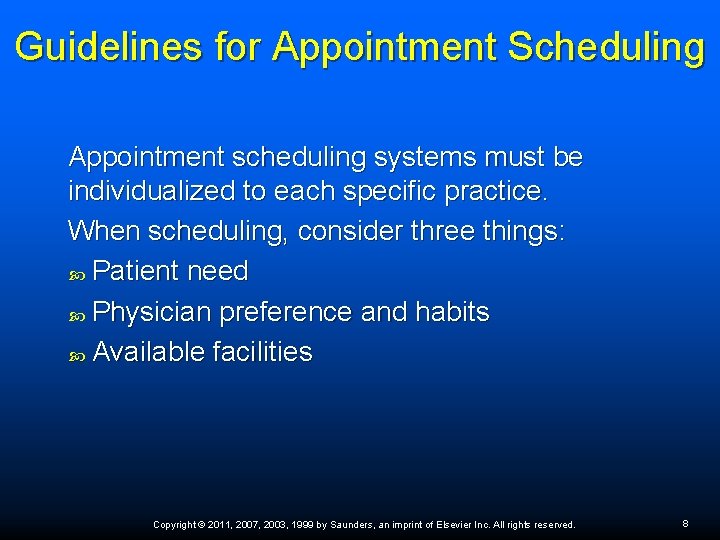 Guidelines for Appointment Scheduling

Appointment scheduling systems must be individualized to each specific practice.

When scheduling, consider three things:

• Patient need
• Physician preference and habits
• Available facilities

Copyright © 2011, 2007, 2003, 1999 by Saunders, an imprint of Elsevier Inc. All rights reserved.

8